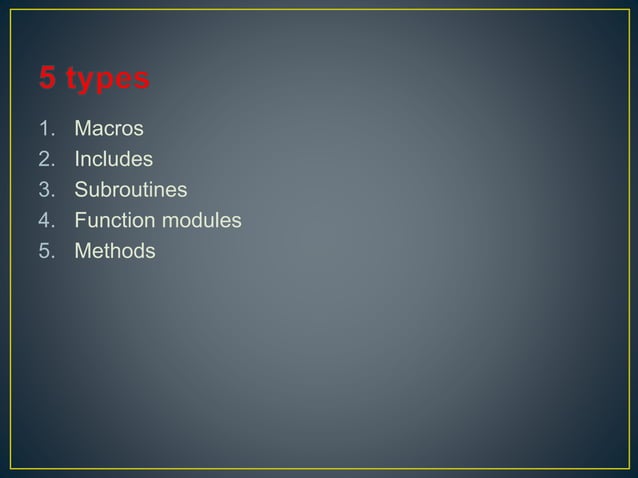 5 types

1. Macros
2. Includes
3. Subroutines
4. Function modules
5. Methods